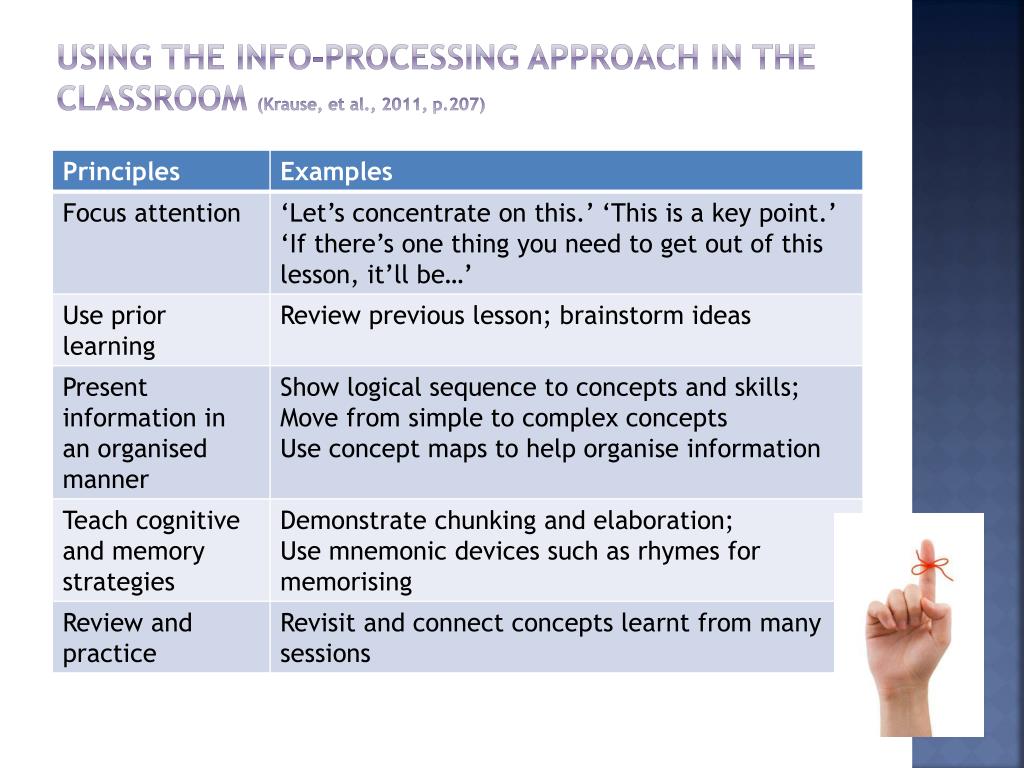 USING THE INFO-PROCESSING APPROACH IN THE CLASSROOM (Krause, et al., 2011, p.207)

| Principles | Examples |
|---|---|
| Focus attention | ‘Let’s concentrate on this.’ ‘This is a key point.’ ‘If there’s one thing you need to get out of this lesson, it’ll be…’ |
| Use prior learning | Review previous lesson; brainstorm ideas |
| Present information in an organised manner | Show logical sequence to concepts and skills; Move from simple to complex concepts Use concept maps to help organise information |
| Teach cognitive and memory strategies | Demonstrate chunking and elaboration; Use mnemonic devices such as rhymes for memorising |
| Review and practice | Revisit and connect concepts learnt from many sessions |